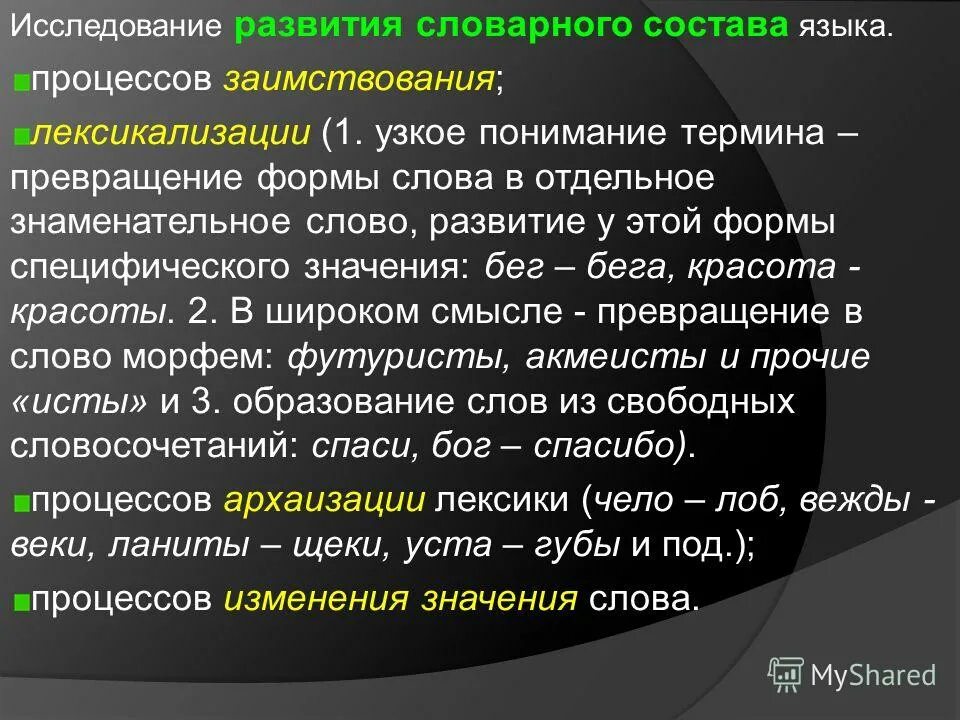 Исследование развития словарного состава языка.

процессов заимствования;

лексикализации (1. узкое понимание термина – превращение формы слова в отдельное знаменательное слово, развитие у этой формы специфического значения: бег – бега, красота - красоты. 2. В широком смысле - превращение в слово морфем: футуристы, акмеисты и прочие «исты» и 3. образование слов из свободных словосочетаний: спаси, бог – спасибо).

процессов архаизации лексики (чело – лоб, вежды - веки, ланиты – щеки, уста – губы и под.);

процессов изменения значения слова.

MyShared